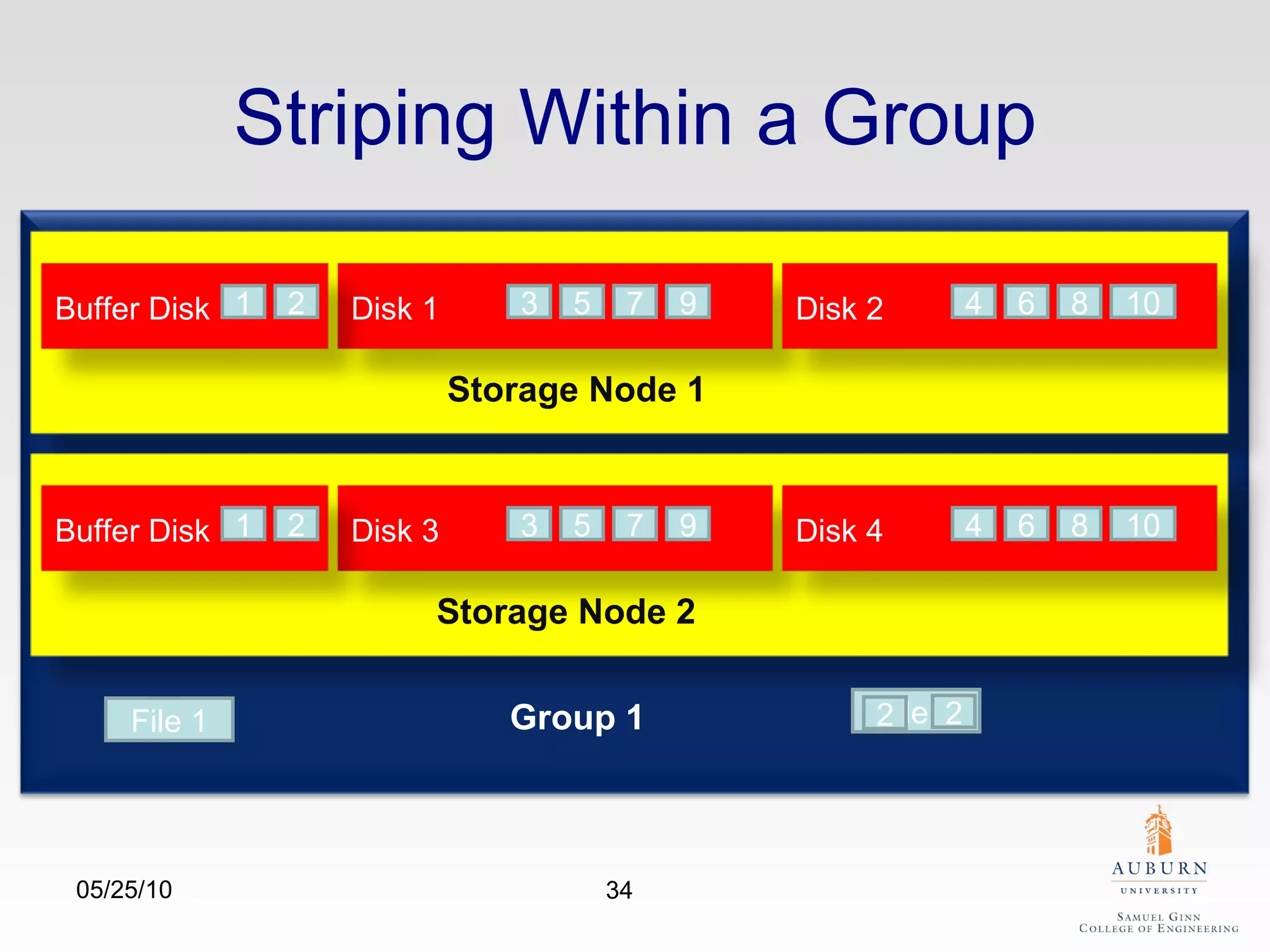 Striping Within a Group

Buffer Disk 1 2

Disk 1 3 5 7 9

Disk 2 4 6 8 10

Storage Node 1

Buffer Disk 1 2

Disk 3 3 5 7 9

Disk 4 4 6 8 10

Storage Node 2

File 1

Group 1

2 e 2

05/25/10

34

AUBURN
UNIVERSITY
SAMUEL GINN
COLLEGE OF ENGINEERING